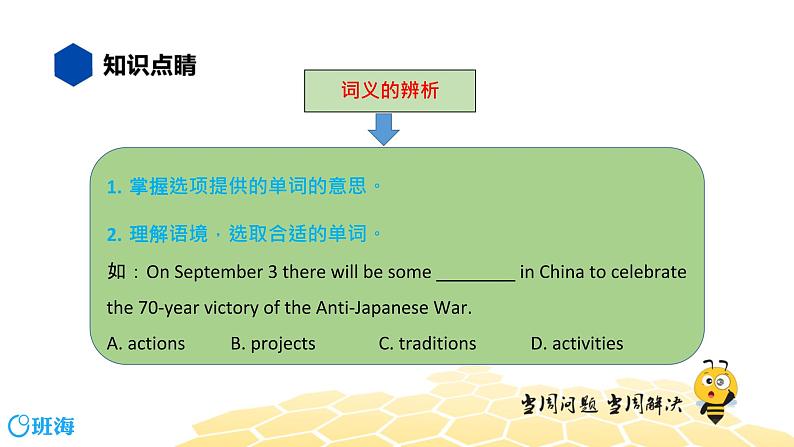 知识点睛

词义的辨析

1. 掌握选项提供的单词的意思。

2. 理解语境，选取合适的单词。

如：On September 3 there will be some ________ in China to celebrate the 70-year victory of the Anti-Japanese War.

A. actions B. projects C. traditions D. activities

当周问题 当周解决

班海